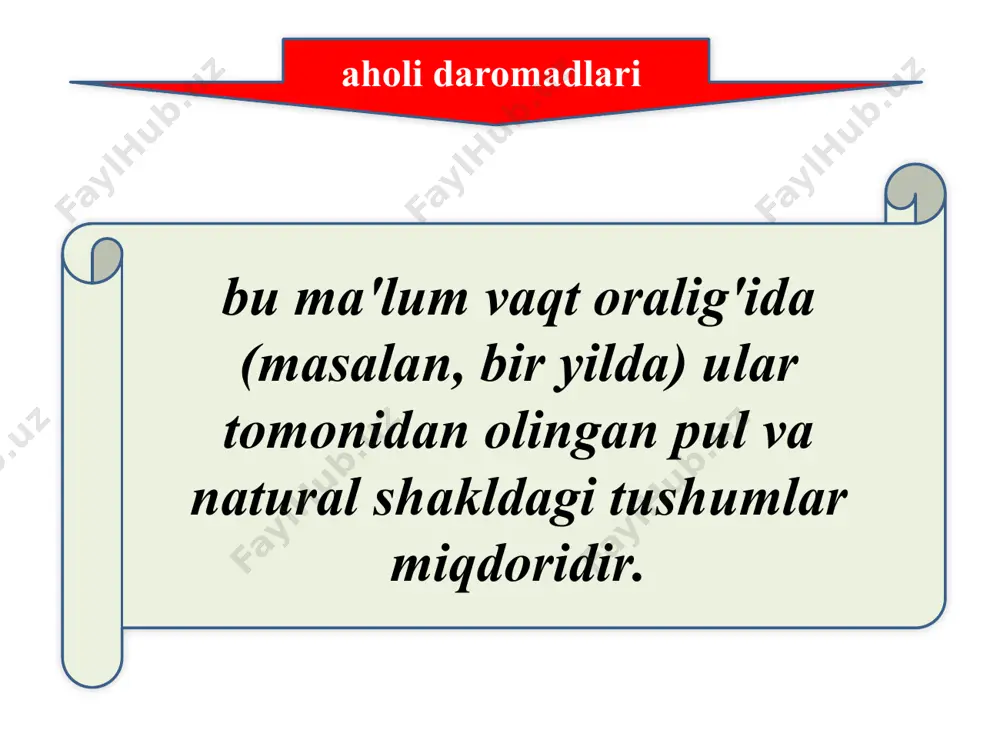 aholi daromadlari

bu ma'lum vaqt oralig'ida (masalan, bir yilda) ular tomonidan olingan pul va natural shakldagi tushumlar miqdoridir.

FaylHub.uz